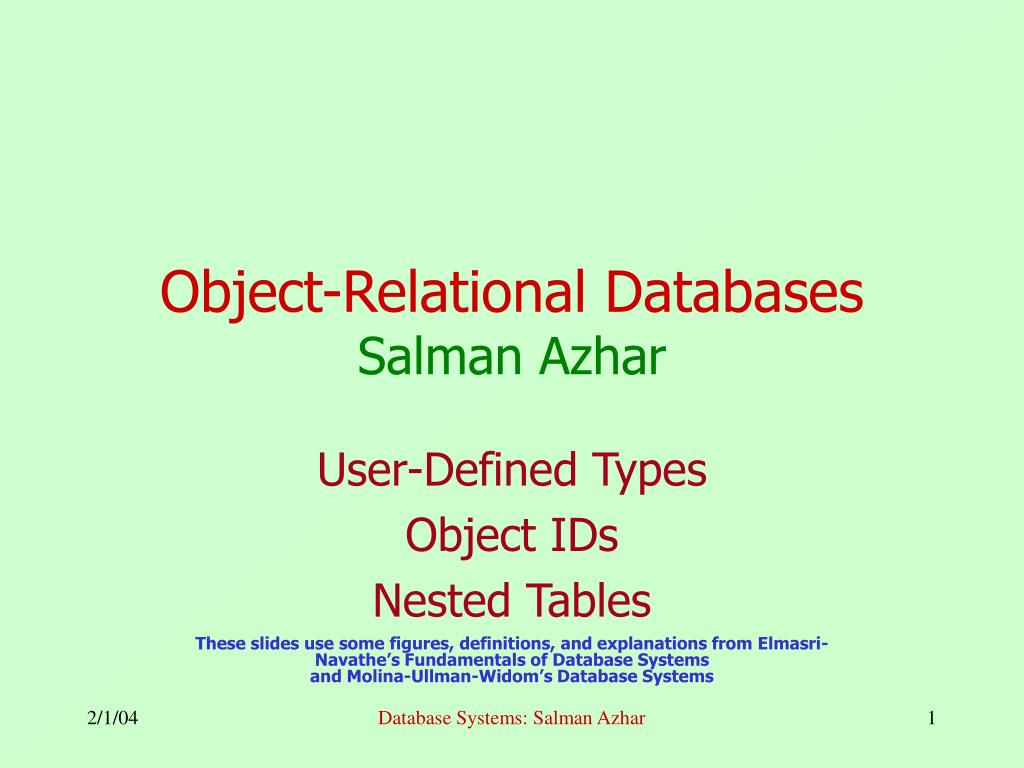 Object-Relational Databases
Salman Azhar

User-Defined Types

Object IDs

Nested Tables

These slides use some figures, definitions, and explanations from Elmasri-Navathe's Fundamentals of Database Systems and Molina-Ullman-Widom's Database Systems

2/1/04

Database Systems: Salman Azhar

1